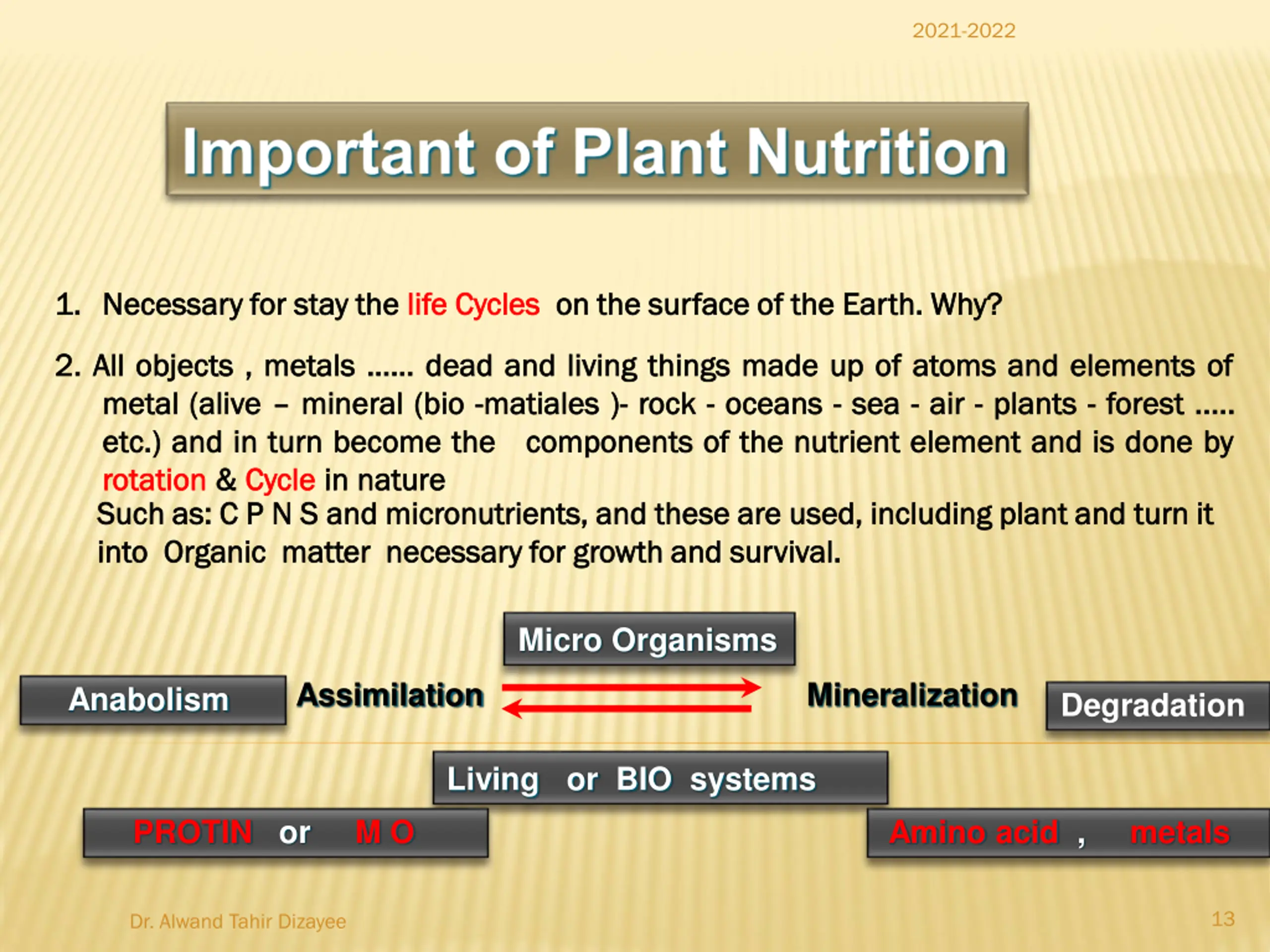 2021-2022

Important of Plant Nutrition

1. Necessary for stay the life Cycles on the surface of the Earth. Why?

2. All objects , metals ...... dead and living things made up of atoms and elements of metal (alive – mineral (bio -matiales )- rock - oceans - sea - air - plants - forest ..... etc.) and in turn become the components of the nutrient element and is done by rotation & Cycle in nature

Such as: C P N S and micronutrients, and these are used, including plant and turn it into Organic matter necessary for growth and survival.

Micro Organisms

Anabolism Assimilation Mineralization Degradation

Living or BIO systems

PROTIN or M O

Amino acid , metals

Dr. Alwand Tahir Dizayee

13